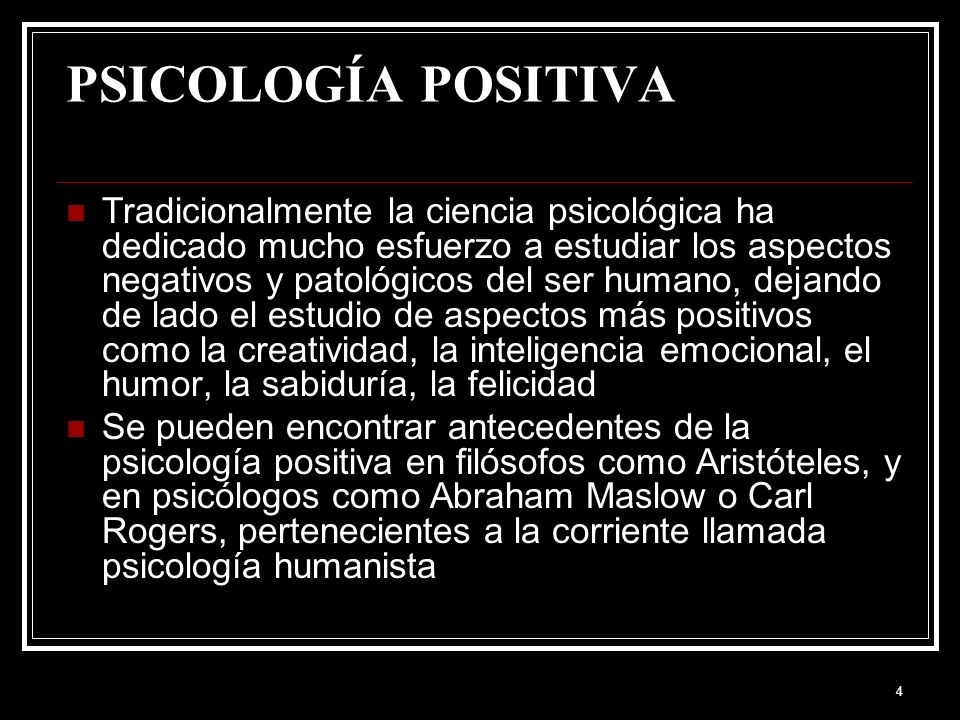 PSICOLOGÍA POSITIVA

Tradicionalmente la ciencia psicológica ha dedicado mucho esfuerzo a estudiar los aspectos negativos y patológicos del ser humano, dejando de lado el estudio de aspectos más positivos como la creatividad, la inteligencia emocional, el humor, la sabiduría, la felicidad

Se pueden encontrar antecedentes de la psicología positiva en filósofos como Aristóteles, y en psicólogos como Abraham Maslow o Carl Rogers, pertenecientes a la corriente llamada psicología humanista

4